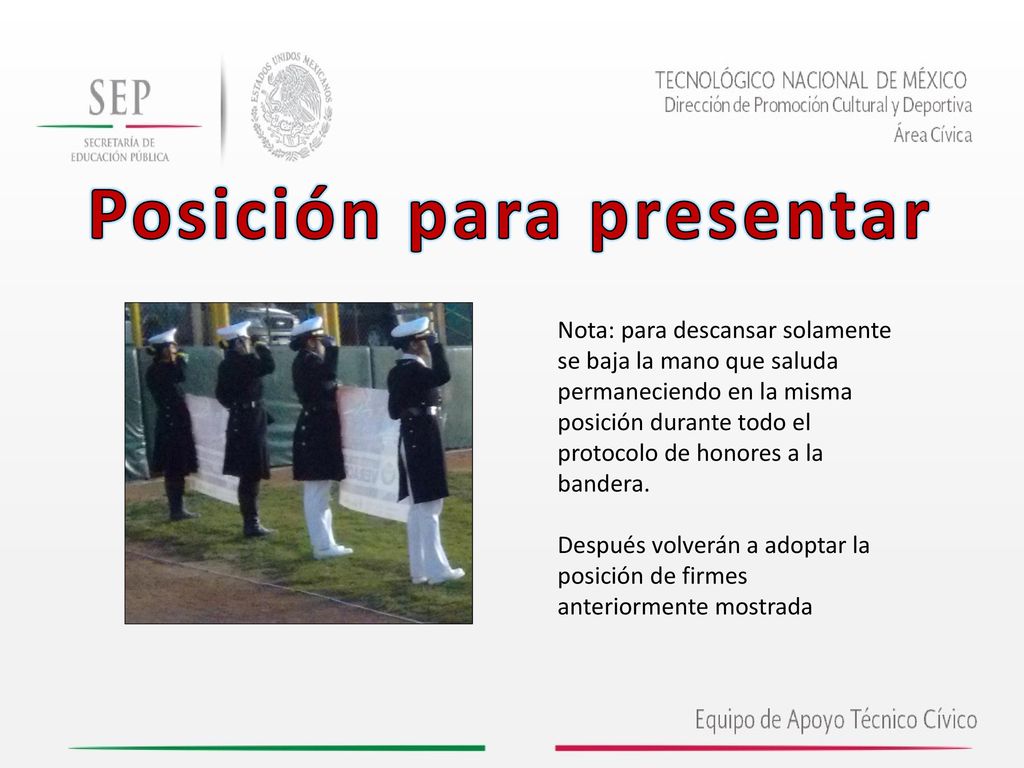 SEP
SECRETARÍA DE EDUCACIÓN PÚBLICA

ESTADOS UNIDOS MEXICANOS

TECNOLÓGICO NACIONAL DE MÉXICO
Dirección de Promoción Cultural y Deportiva
Área Cívica

Posición para presentar

Nota: para descansar solamente se baja la mano que saluda permaneciendo en la misma posición durante todo el protocolo de honores a la bandera.

Después volverán a adoptar la posición de firmes anteriormente mostrada

Equipo de Apoyo Técnico Cívico